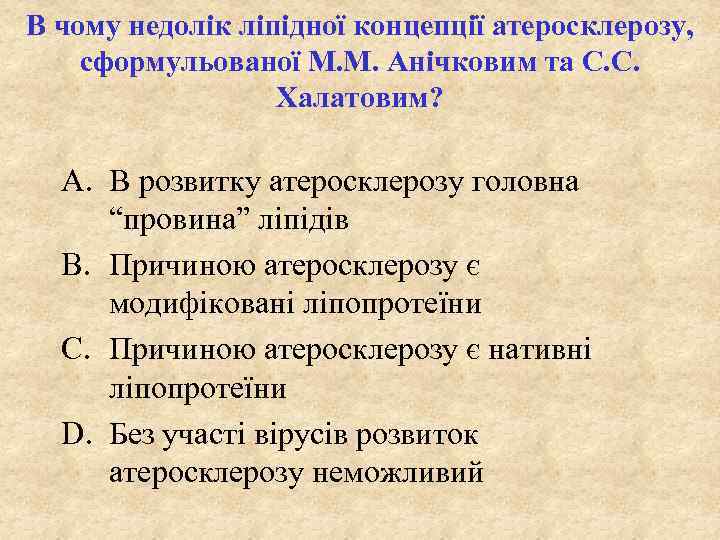 В чому недолік ліпідної концепції атеросклерозу, сформульованої М.М. Анічковим та С.С. Халатовим?

A. В розвитку атеросклерозу головна “провина” ліпідів
B. Причиною атеросклерозу є модифіковані ліпопротеїни
C. Причиною атеросклерозу є нативні ліпопротеїни
D. Без участі вірусів розвиток атеросклерозу неможливий